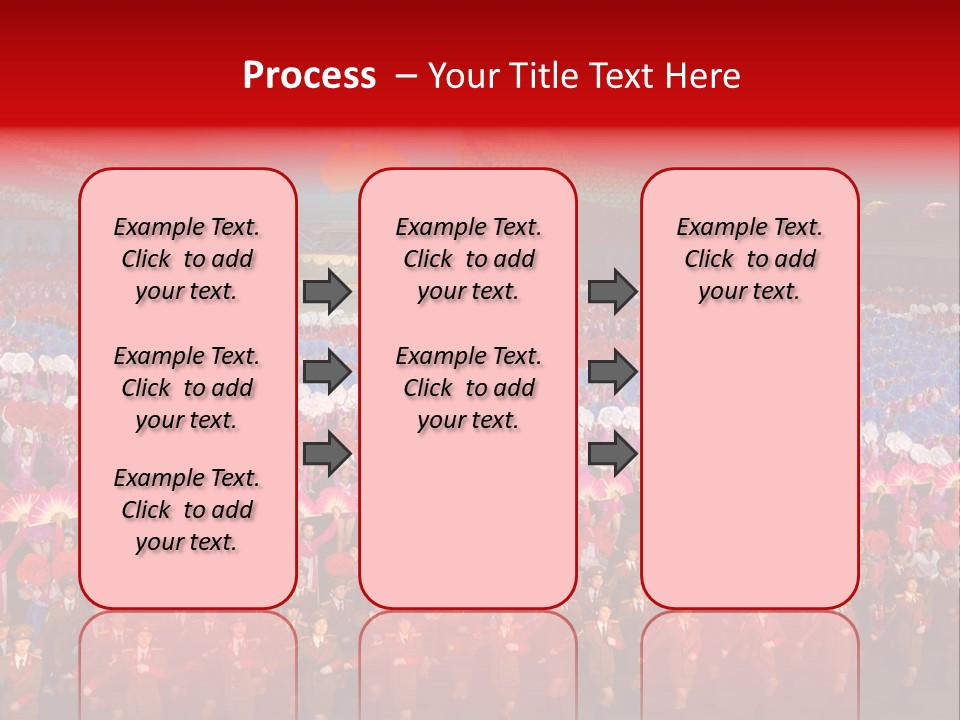 Process – Your Title Text Here

Example Text. Click to add your text.

Example Text. Click to add your text.

Example Text. Click to add your text.

Example Text. Click to add your text.

Example Text. Click to add your text.

Example Text. Click to add your text.